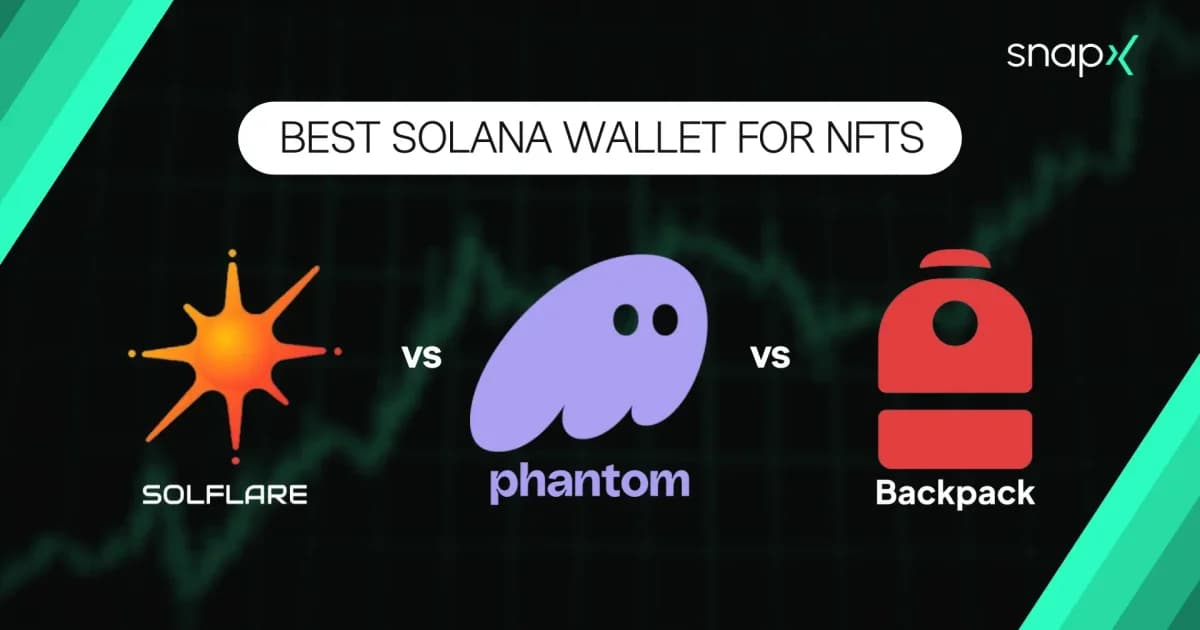 snapX

BEST SOLANA WALLET FOR NFTS

SOLFLARE

vs

phantom

vs

Backpack